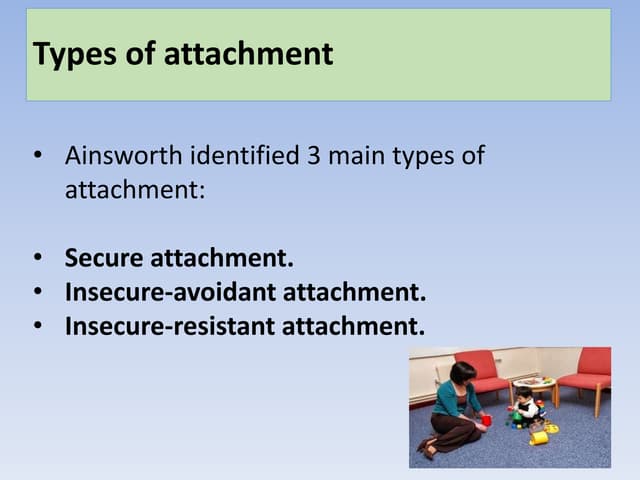 Types of attachment

• Ainsworth identified 3 main types of attachment:

• Secure attachment.
• Insecure-avoidant attachment.
• Insecure-resistant attachment.